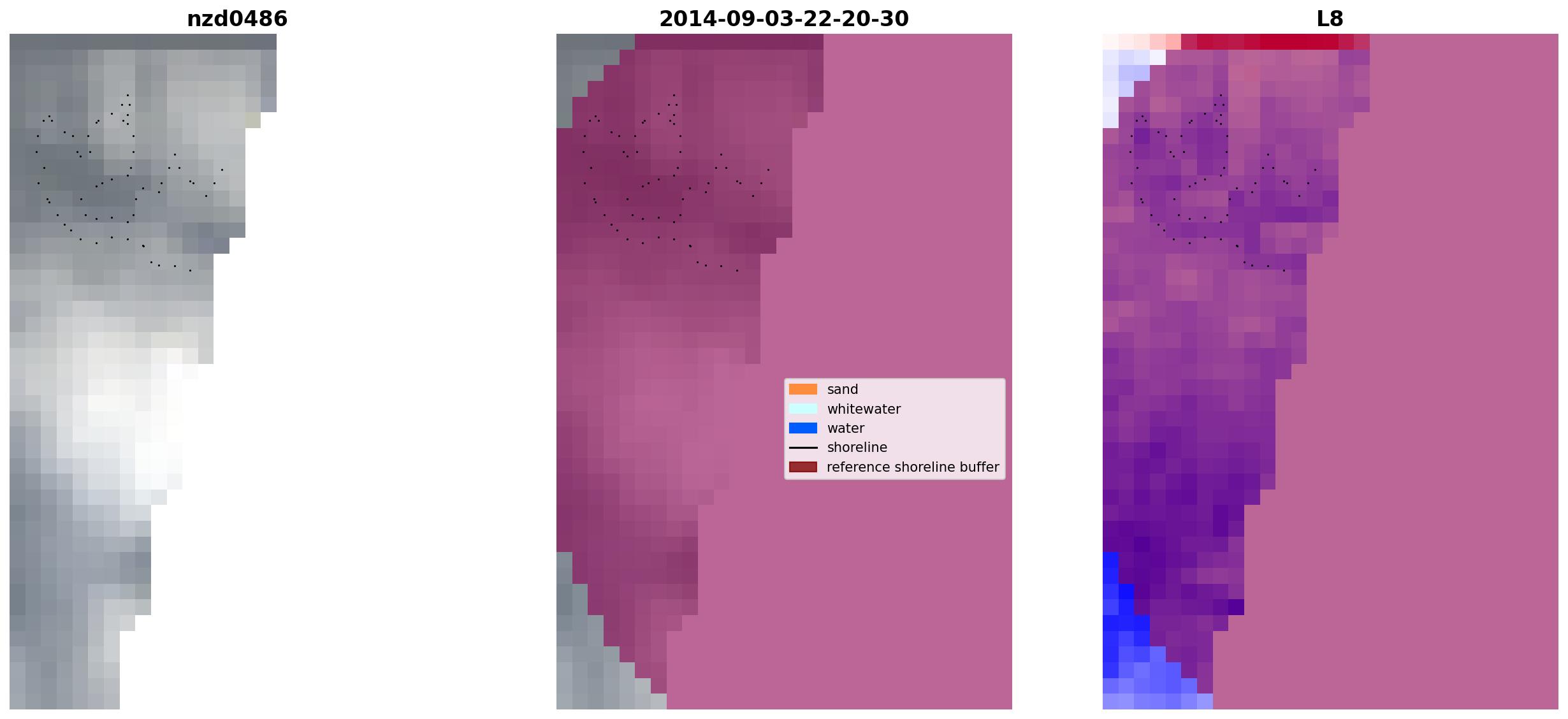 nzd0486

2014-09-03-22-20-30

L8

sand
whitewater
water
shoreline
reference shoreline buffer